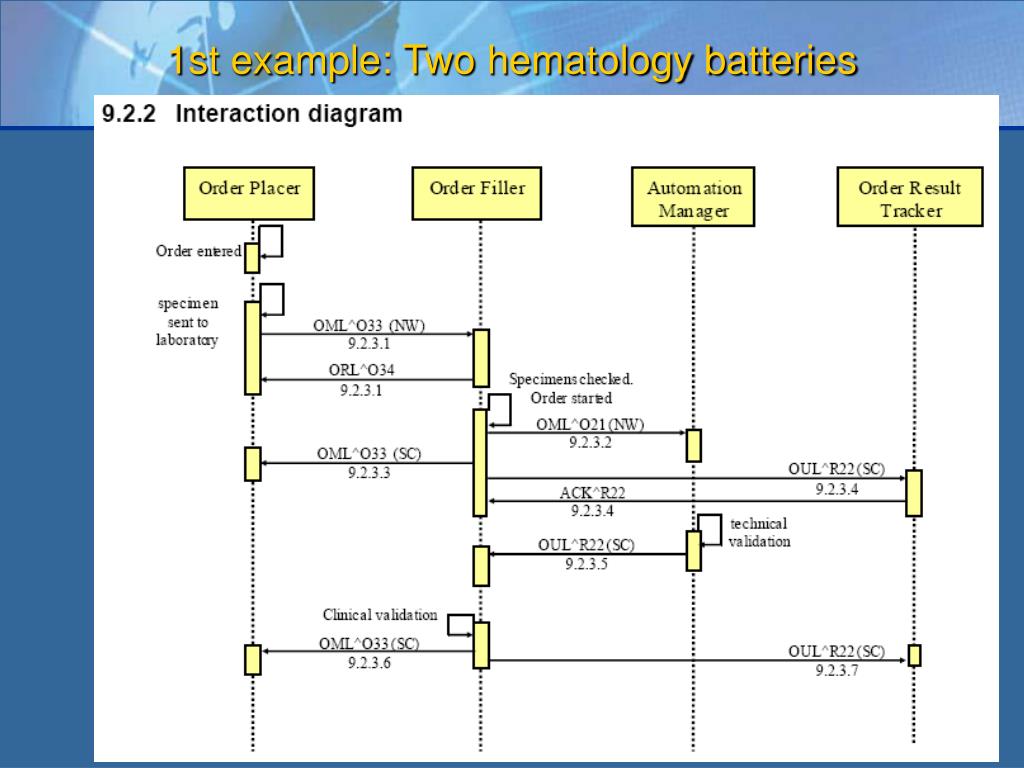 1st example: Two hematology batteries

9.2.2 Interaction diagram

Order Placer

Order Filler

Automation Manager

Order Result Tracker

Order entered

specimen sent to laboratory

OML^O33 (NW)
9.2.3.1

ORL^O34
9.2.3.1

Specimens checked. Order started

OML^O21 (NW)
9.2.3.2

OML^O33 (SC)
9.2.3.3

OUL^R22 (SC)
9.2.3.4

ACK^R22
9.2.3.4

technical validation

OUL^R22 (SC)
9.2.3.5

Clinical validation

OML^O33 (SC)
9.2.3.6

OUL^R22 (SC)
9.2.3.7